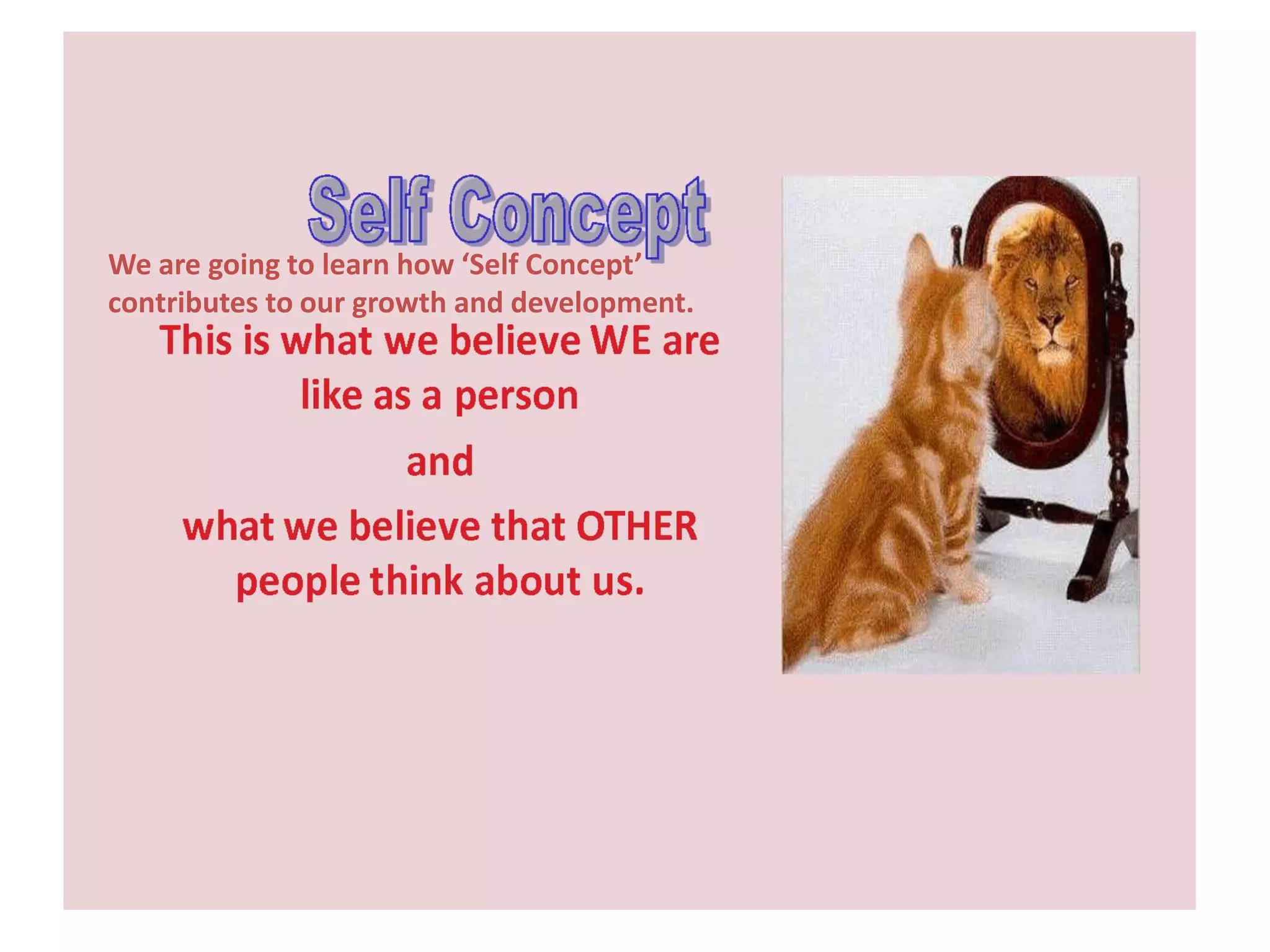 Self Concept

We are going to learn how ‘Self Concept’ contributes to our growth and development.

This is what we believe WE are like as a person

and

what we believe that OTHER people think about us.